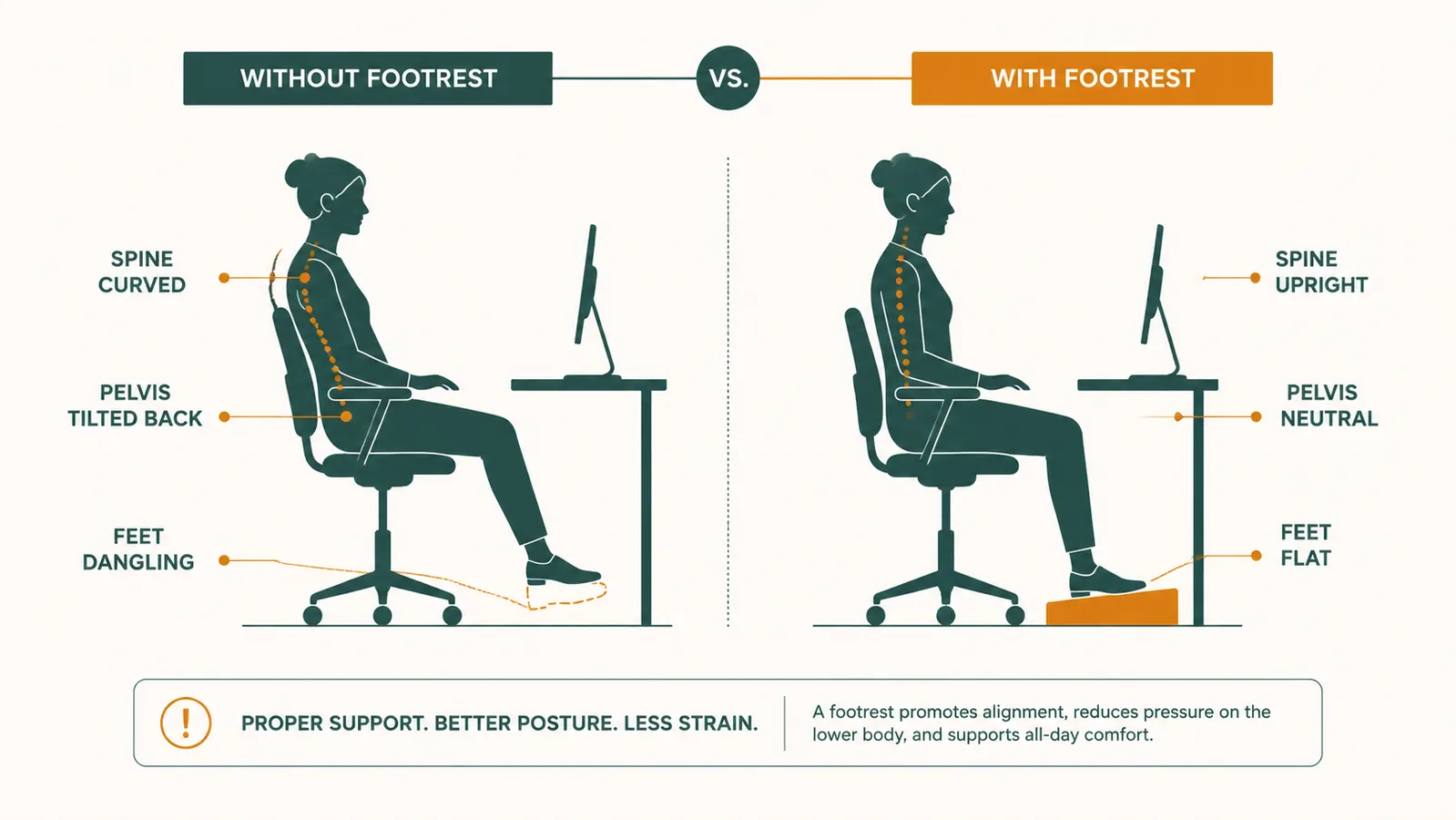 WITHOUT FOOTREST

VS.

WITH FOOTREST

SPINE CURVED

PELVIS TILTED BACK

FEET DANGLING

SPINE UPRIGHT

PELVIS NEUTRAL

FEET FLAT

!

PROPER SUPPORT. BETTER POSTURE. LESS STRAIN.

A footrest promotes alignment, reduces pressure on the lower body, and supports all-day comfort.